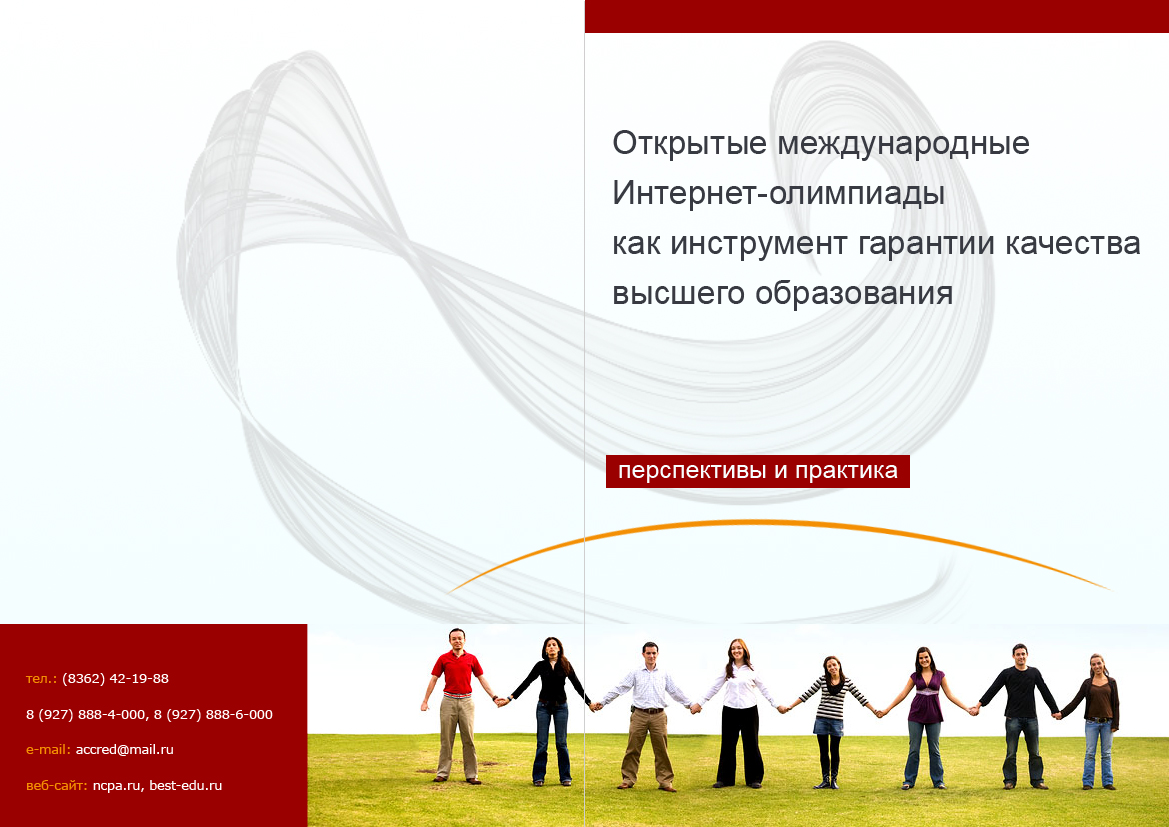 Открытые международные Интернет-олимпиады как инструмент гарантии качества высшего образования

перспективы и практика

тел.: (8362) 42-19-88

8 (927) 888-4-000, 8 (927) 888-6-000

e-mail: accred@mail.ru

веб-сайт: ncpa.ru, best-edu.ru